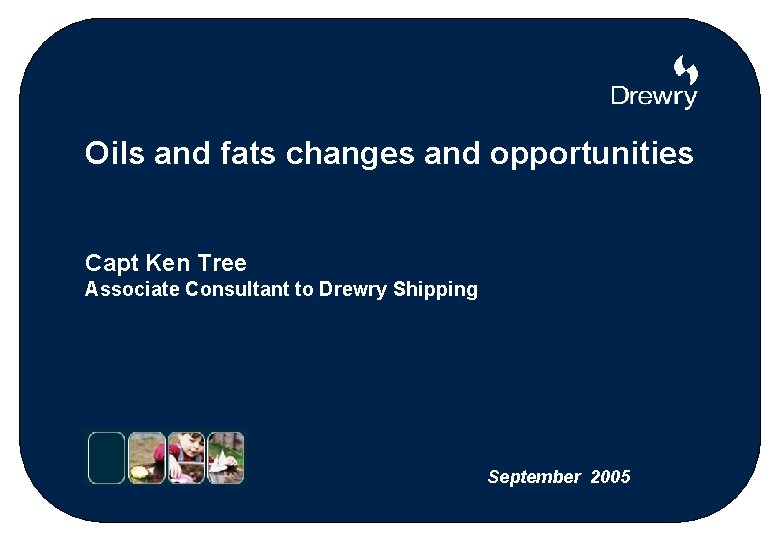 Drewry

Oils and fats changes and opportunities

Capt Ken Tree
Associate Consultant to Drewry Shipping

September 2005